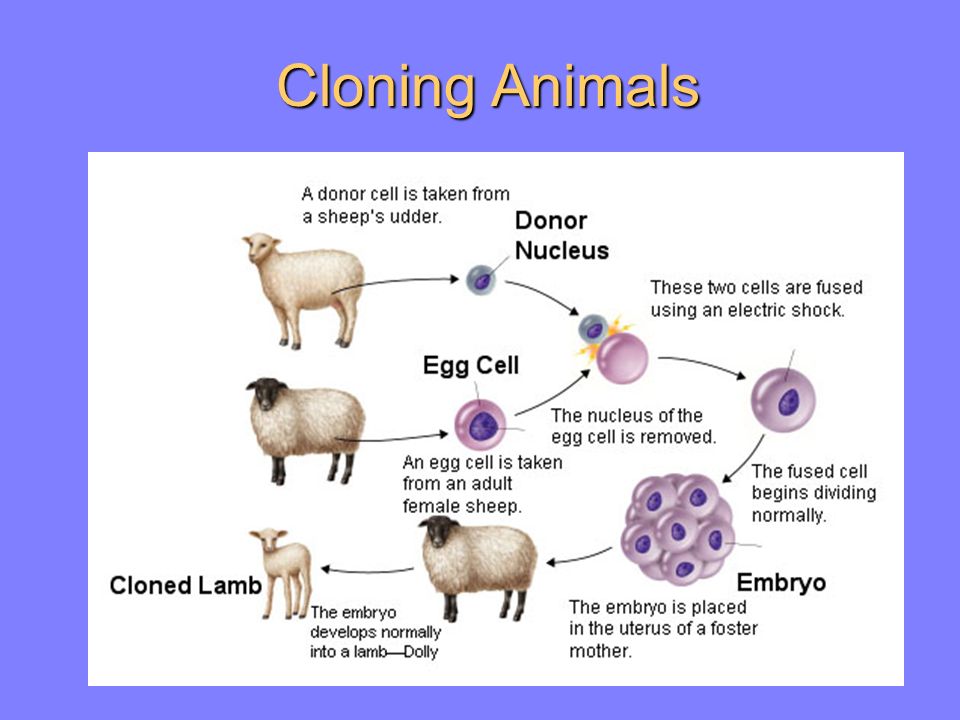 Cloning Animals

A donor cell is taken from a sheep's udder.

Donor Nucleus

These two cells are fused using an electric shock.

Egg Cell

The nucleus of the egg cell is removed.

An egg cell is taken from an adult female sheep.

The fused cell begins dividing normally.

Embryo

The embryo is placed in the uterus of a foster mother.

Cloned Lamb

The embryo develops normally into a lamb—Dolly